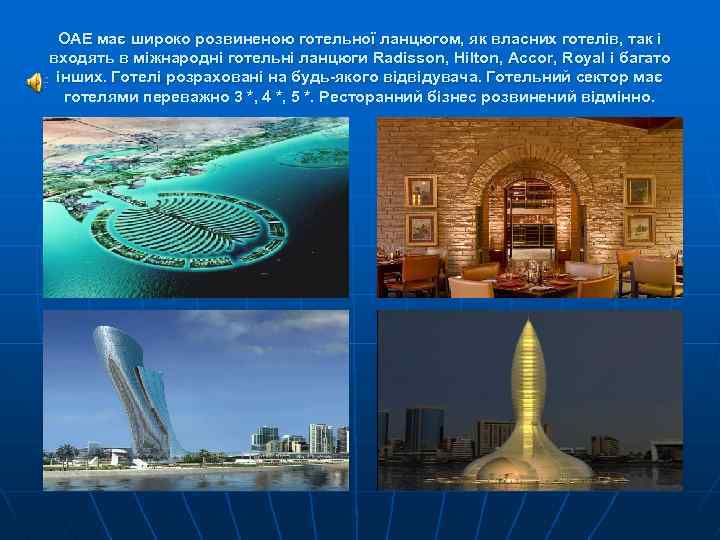 ОАЕ має широко розвиненою готельної ланцюгом, як власних готелів, так і входять в міжнародні готельні ланцюги Radisson, Hilton, Accor, Royal і багато інших. Готелі розраховані на будь-якого відвідувача. Готельний сектор має готелями переважно 3 *, 4 *, 5 *. Ресторанний бізнес розвинений відмінно.